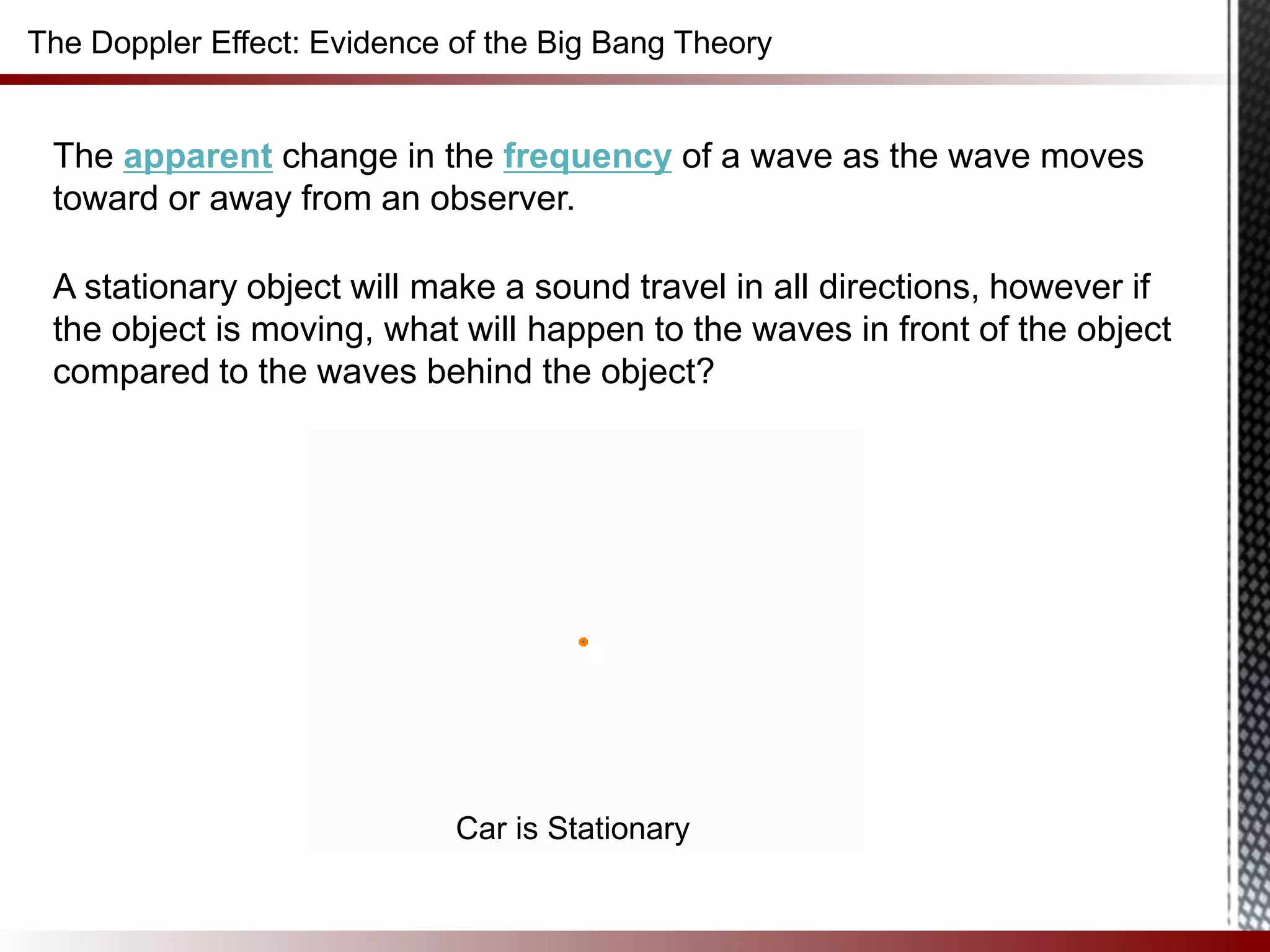 The Doppler Effect: Evidence of the Big Bang Theory

The apparent change in the frequency of a wave as the wave moves toward or away from an observer.

A stationary object will make a sound travel in all directions, however if the object is moving, what will happen to the waves in front of the object compared to the waves behind the object?

Car is Stationary